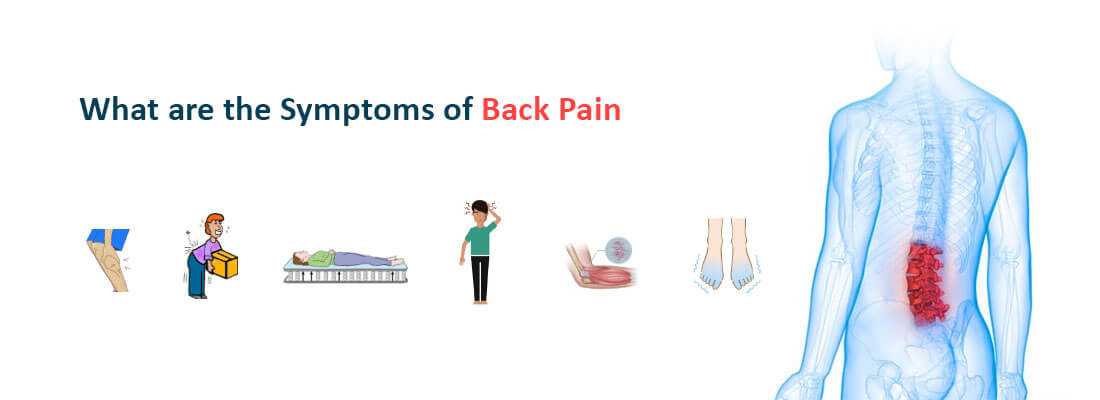 What are the Symptoms of Back Pain